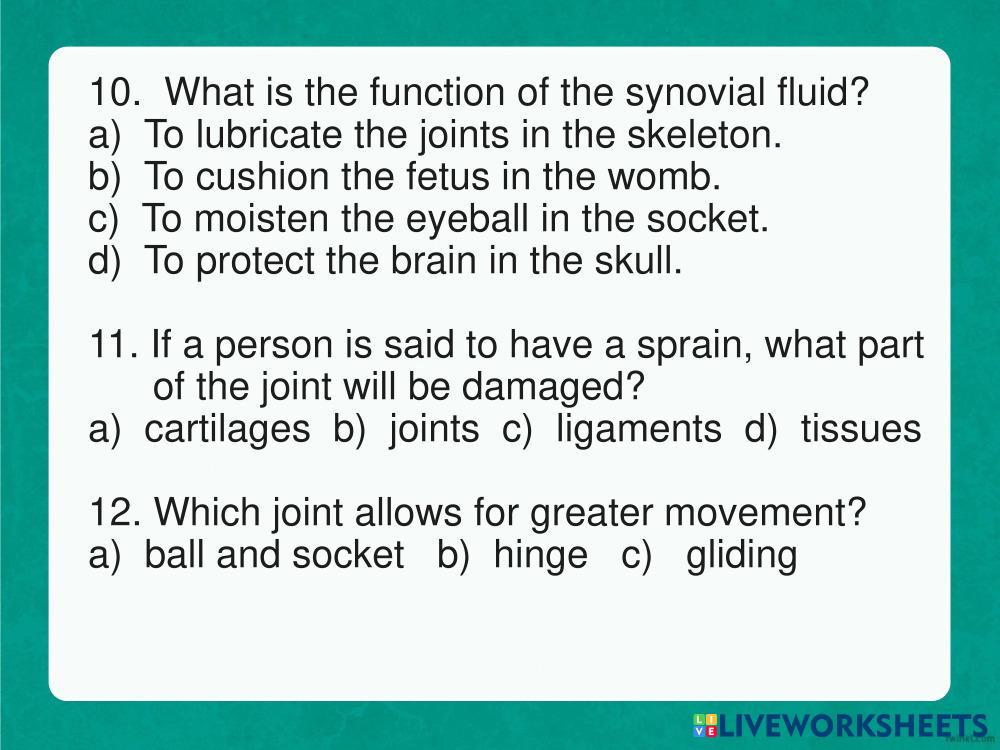 10. What is the function of the synovial fluid?
a) To lubricate the joints in the skeleton.
b) To cushion the fetus in the womb.
c) To moisten the eyeball in the socket.
d) To protect the brain in the skull.

11. If a person is said to have a sprain, what part of the joint will be damaged?
a) cartilages b) joints c) ligaments d) tissues

12. Which joint allows for greater movement?
a) ball and socket b) hinge c) gliding

LIVEWORKSHEETS